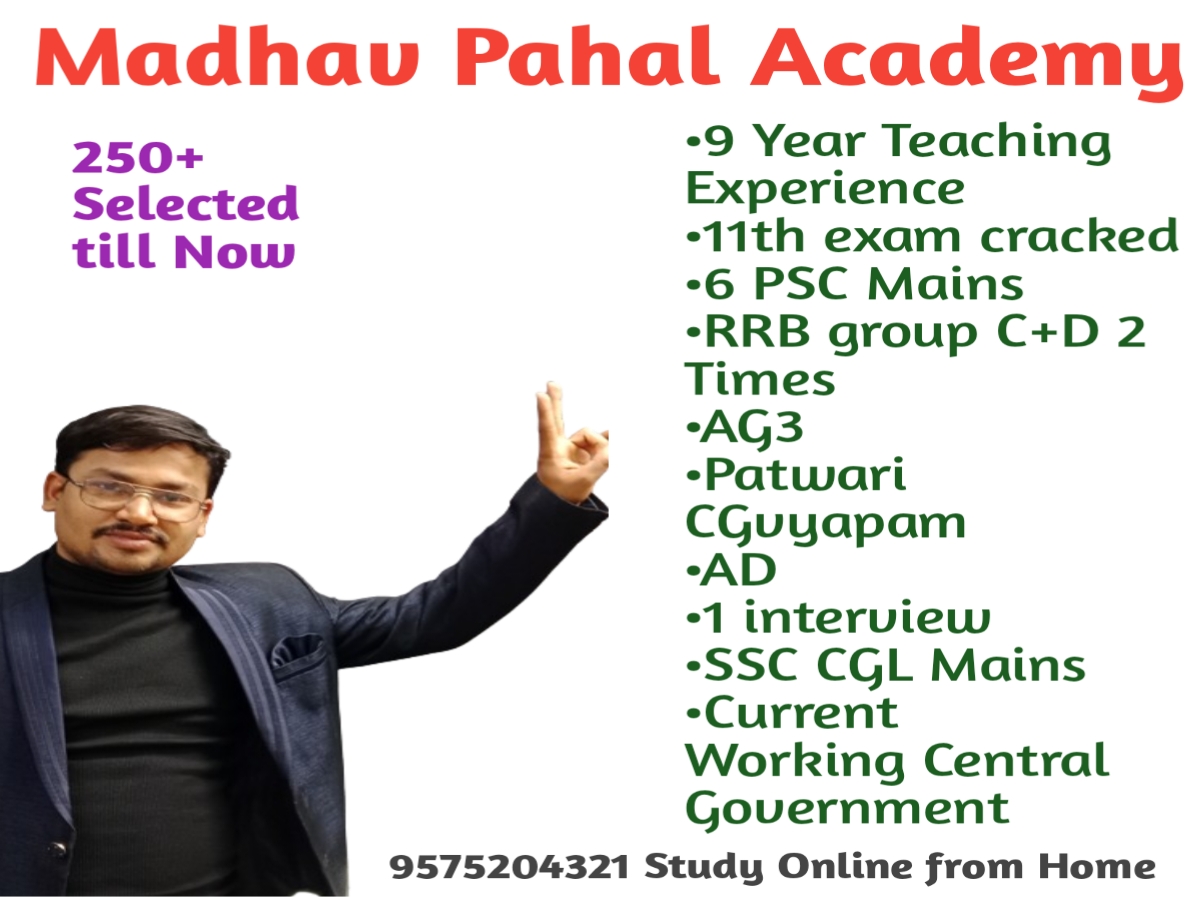 Madhav Pahal Academy

250+ Selected till Now

•9 Year Teaching Experience
•11th exam cracked
•6 PSC Mains
•RRB group C+D 2 Times
•AG3
•Patwari CGvyapam
•AD
•1 interview
•SSC CGL Mains
•Current Working Central Government

9575204321 Study Online from Home